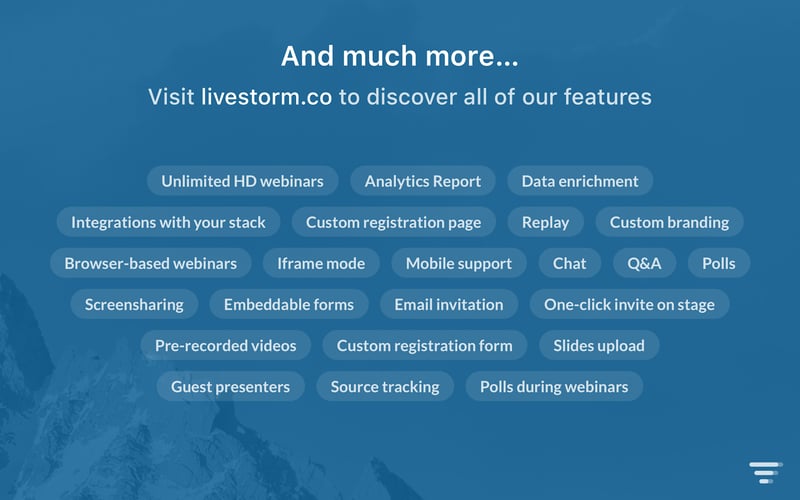 And much more...
Visit livestorm.co to discover all of our features

Unlimited HD webinars
Analytics Report
Data enrichment
Integrations with your stack
Custom registration page
Replay
Custom branding
Browser-based webinars
Iframe mode
Mobile support
Chat
Q&A
Polls
Screensharing
Embeddable forms
Email invitation
One-click invite on stage
Pre-recorded videos
Custom registration form
Slides upload
Guest presenters
Source tracking
Polls during webinars